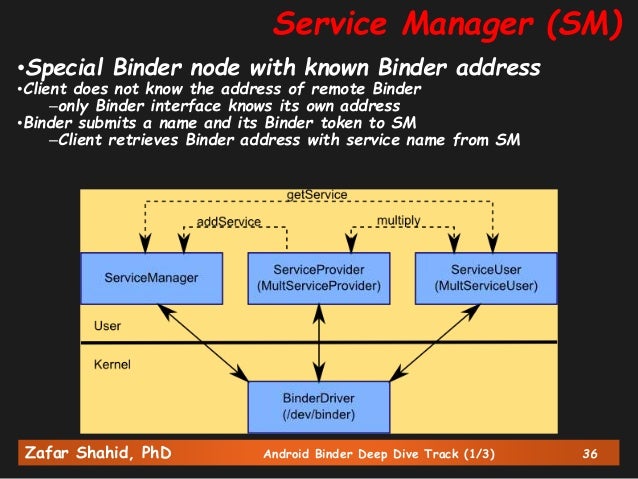 Service Manager (SM)

•Special Binder node with known Binder address
•Client does not know the address of remote Binder
–only Binder interface knows its own address
•Binder submits a name and its Binder token to SM
–Client retrieves Binder address with service name from SM

getService
addService
multiply
ServiceManager
ServiceProvider (MultServiceProvider)
ServiceUser (MultServiceUser)
User
Kernel
BinderDriver (/dev/binder)

Zafar Shahid, PhD
Android Binder Deep Dive Track (1/3)
36